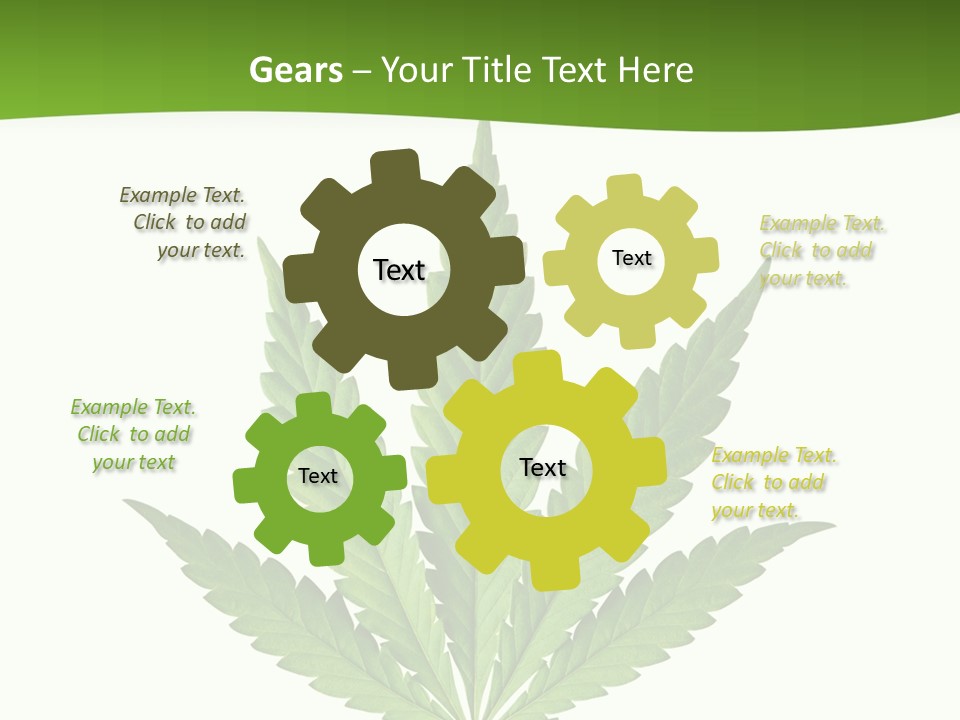 Gears – Your Title Text Here

Example Text. Click to add your text.

Text

Text

Example Text. Click to add your text.

Example Text. Click to add your text

Text

Text

Example Text. Click to add your text.